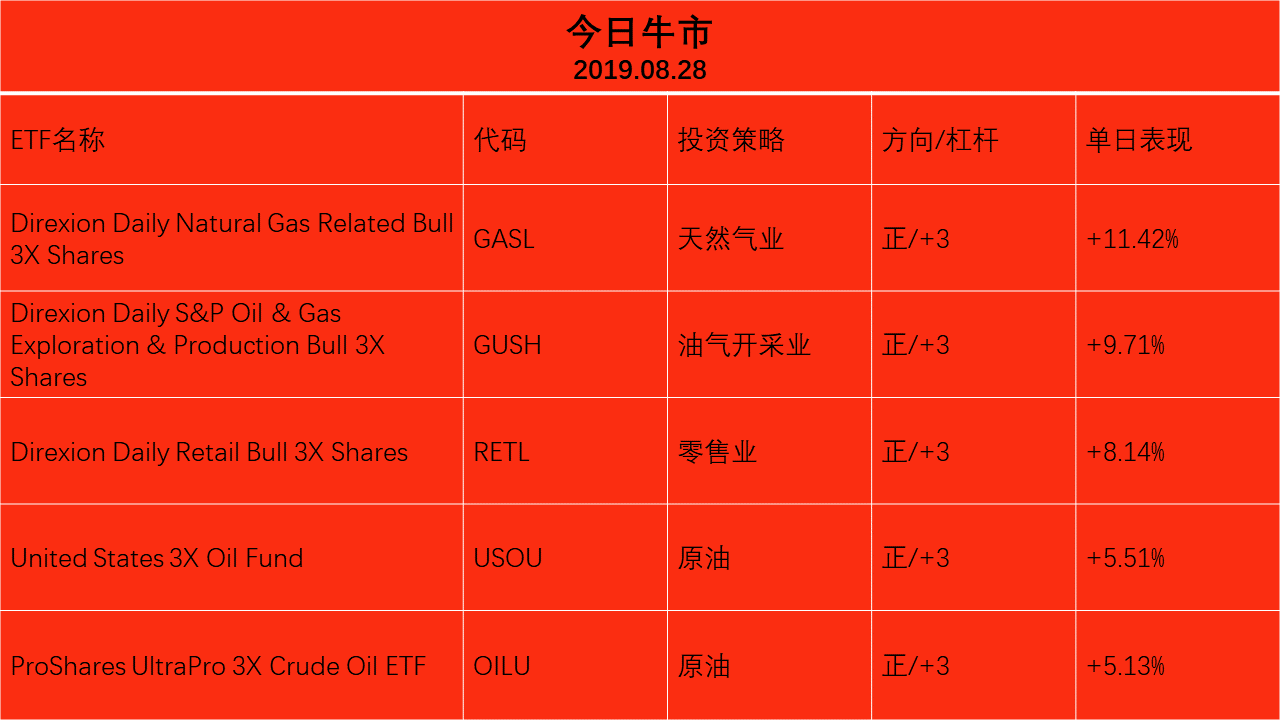 今日牛市
2019.08.28

| ETF名称 | 代码 | 投资策略 | 方向/杠杆 | 单日表现 |
|---|---|---|---|---|
| Direxion Daily Natural Gas Related Bull 3X Shares | GASL | 天然气业 | 正/+3 | +11.42% |
| Direxion Daily S&P Oil & Gas Exploration & Production Bull 3X Shares | GUSH | 油气开采业 | 正/+3 | +9.71% |
| Direxion Daily Retail Bull 3X Shares | RETL | 零售业 | 正/+3 | +8.14% |
| United States 3X Oil Fund | USOU | 原油 | 正/+3 | +5.51% |
| ProShares UltraPro 3X Crude Oil ETF | OILU | 原油 | 正/+3 | +5.13% |